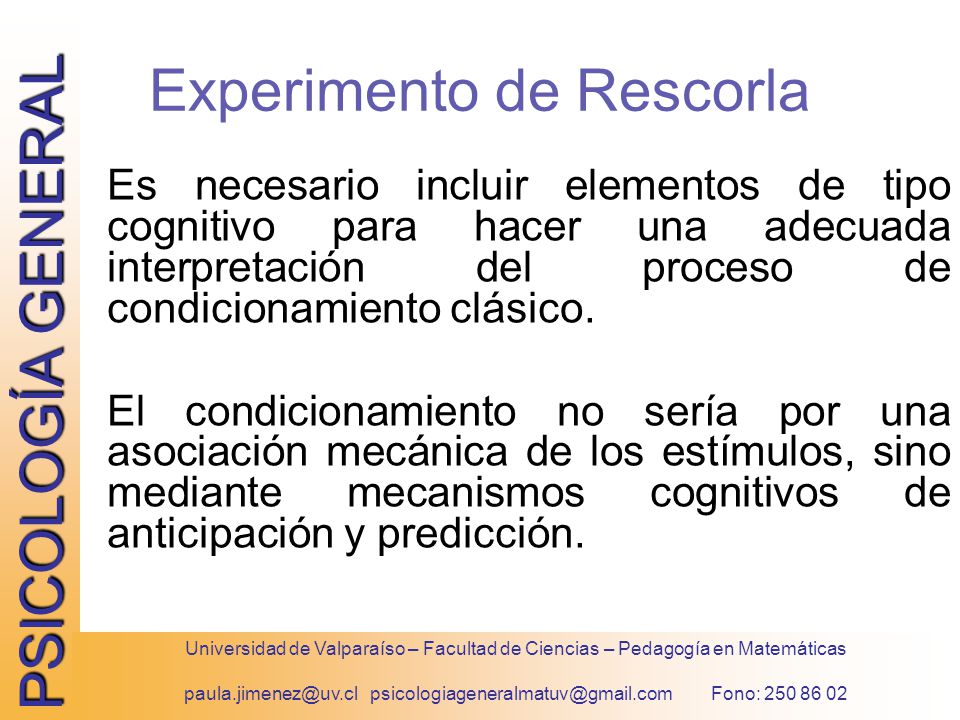 PSICOLOGÍA GENERAL

Experimento de Rescorla

Es necesario incluir elementos de tipo cognitivo para hacer una adecuada interpretación del proceso de condicionamiento clásico.

El condicionamiento no sería por una asociación mecánica de los estímulos, sino mediante mecanismos cognitivos de anticipación y predicción.

Universidad de Valparaíso – Facultad de Ciencias – Pedagogía en Matemáticas

paula.jimenez@uv.cl psicologiageneralmatuv@gmail.com Fono: 250 86 02